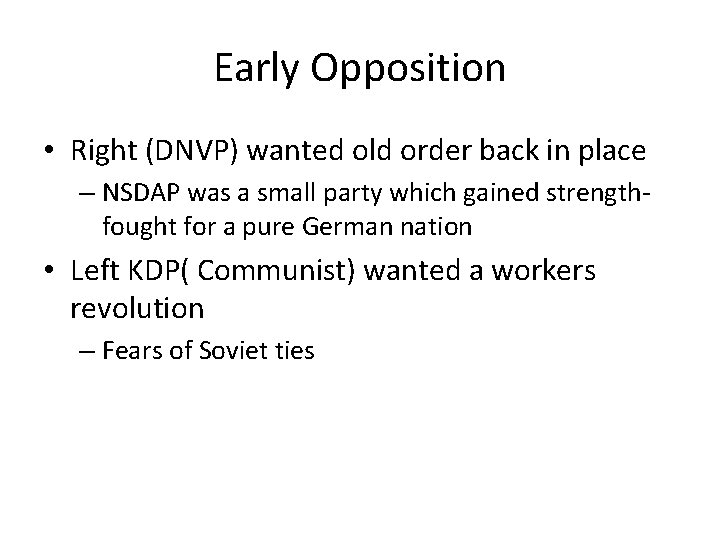 Early Opposition

• Right (DNVP) wanted old order back in place
– NSDAP was a small party which gained strength- fought for a pure German nation

• Left KDP( Communist) wanted a workers revolution
– Fears of Soviet ties